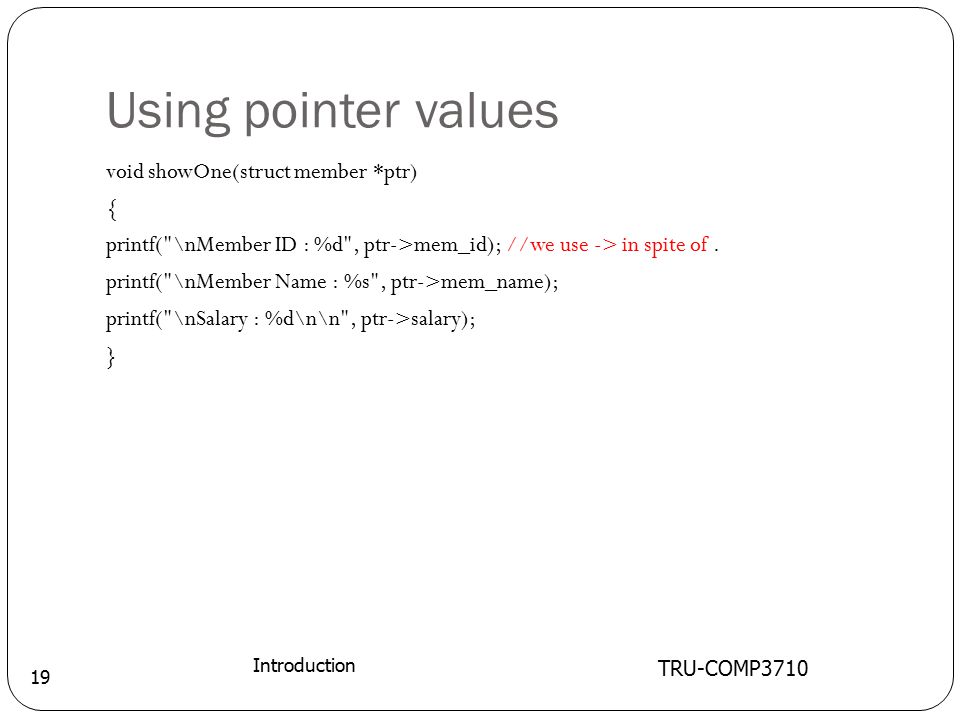 Using pointer values

void showOne(struct member *ptr)
{
printf("\nMember ID : %d", ptr->mem_id); //we use -> in spite of .
printf("\nMember Name : %s", ptr->mem_name);
printf("\nSalary : %d\n\n", ptr->salary);
}

19

Introduction

TRU-COMP3710